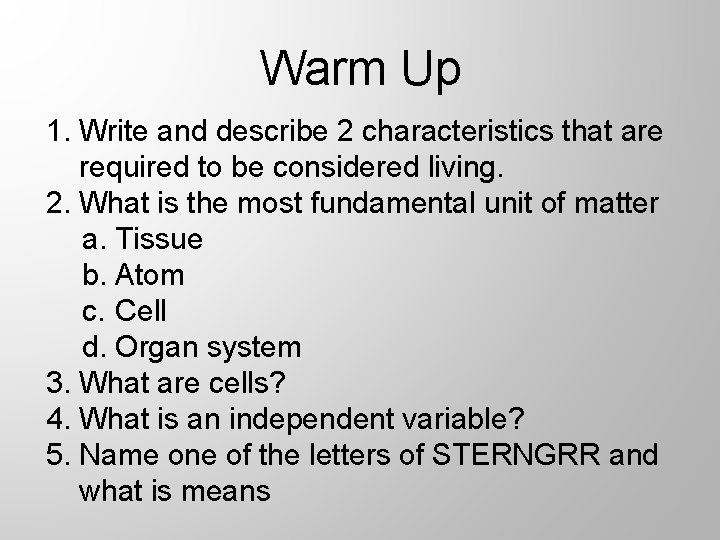 Warm Up

1. Write and describe 2 characteristics that are required to be considered living.
2. What is the most fundamental unit of matter
a. Tissue
b. Atom
c. Cell
d. Organ system
3. What are cells?
4. What is an independent variable?
5. Name one of the letters of STERNGRR and what is means